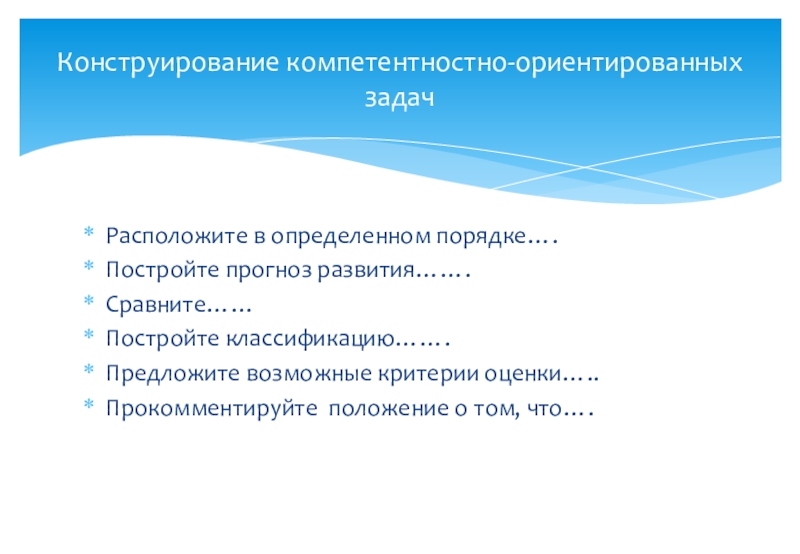 Конструирование компетентностно-ориентированных задач

* Расположите в определенном порядке….
* Постройте прогноз развития…….
* Сравните……
* Постройте классификацию…….
* Предложите возможные критерии оценки…..
* Прокомментируйте положение о том, что….